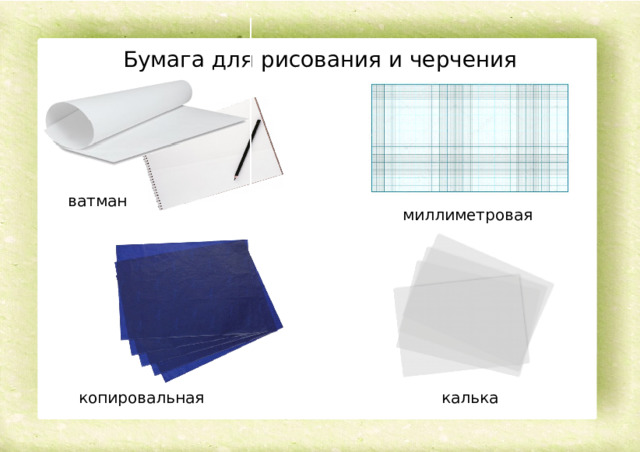 Бумага для рисования и черчения

ватман

миллиметровая

копировальная

калька